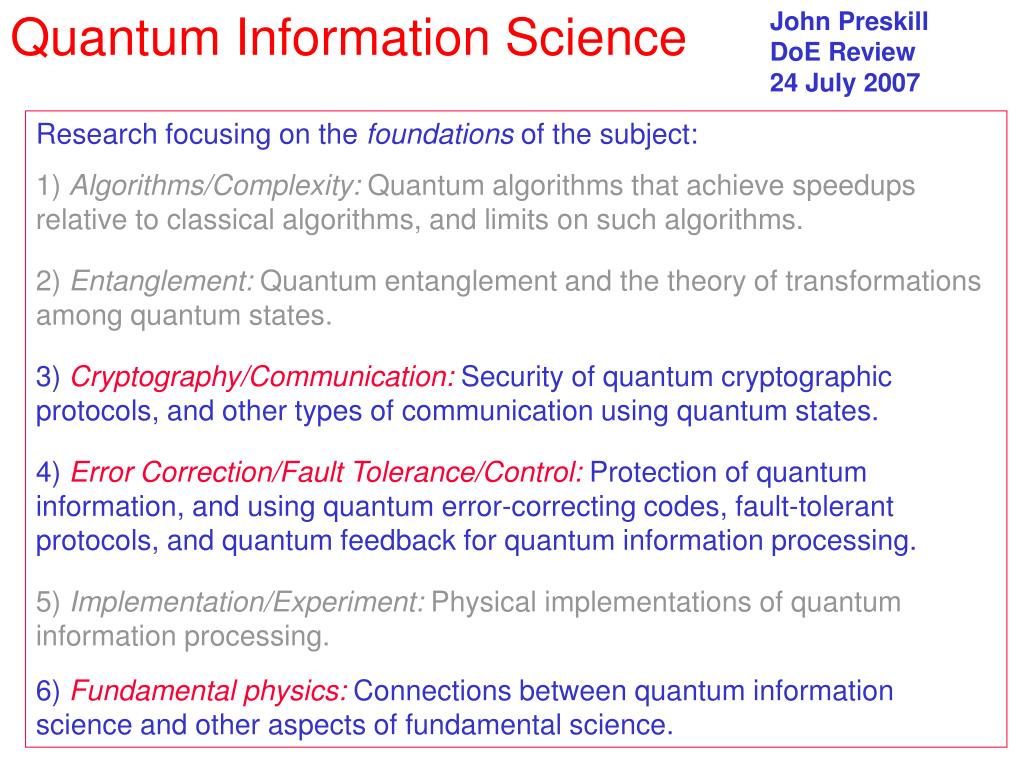 Quantum Information Science

John Preskill
DoE Review
24 July 2007

Research focusing on the foundations of the subject:

1) Algorithms/Complexity: Quantum algorithms that achieve speedups relative to classical algorithms, and limits on such algorithms.

2) Entanglement: Quantum entanglement and the theory of transformations among quantum states.

3) Cryptography/Communication: Security of quantum cryptographic protocols, and other types of communication using quantum states.

4) Error Correction/Fault Tolerance/Control: Protection of quantum information, and using quantum error-correcting codes, fault-tolerant protocols, and quantum feedback for quantum information processing.

5) Implementation/Experiment: Physical implementations of quantum information processing.

6) Fundamental physics: Connections between quantum information science and other aspects of fundamental science.